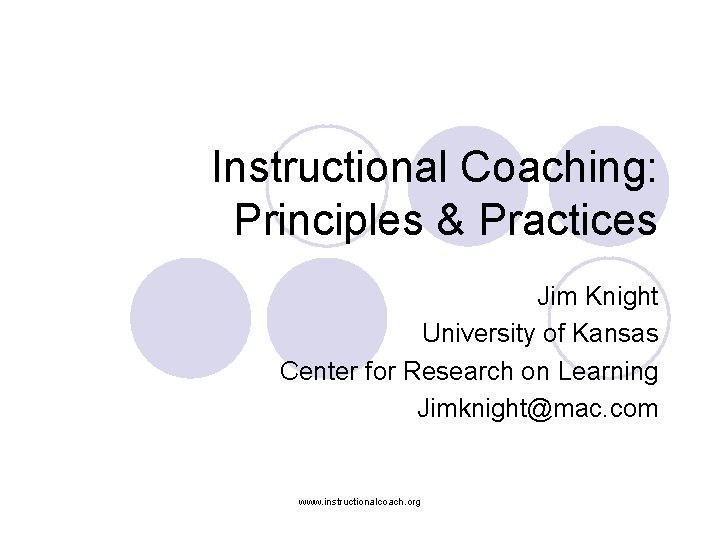 Instructional Coaching: Principles & Practices

Jim Knight
University of Kansas
Center for Research on Learning
Jimknight@mac.com

www.instructionalcoach.org